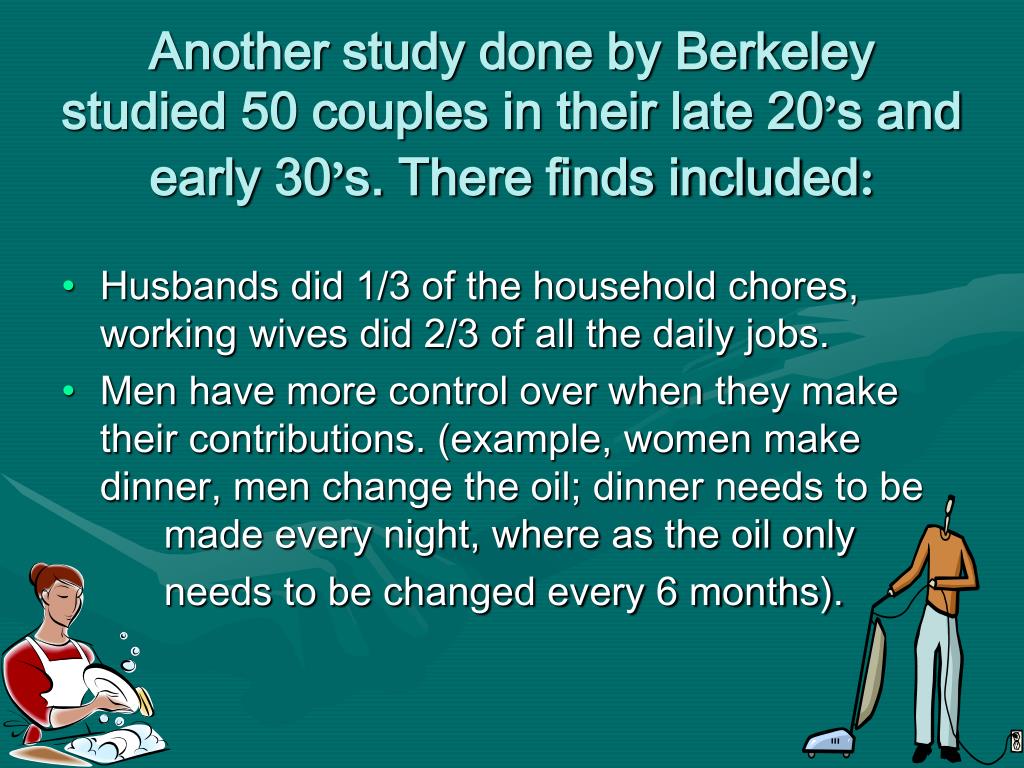 Another study done by Berkeley studied 50 couples in their late 20's and early 30's. There finds included:

• Husbands did 1/3 of the household chores, working wives did 2/3 of all the daily jobs.
• Men have more control over when they make their contributions. (example, women make dinner, men change the oil; dinner needs to be made every night, where as the oil only needs to be changed every 6 months).